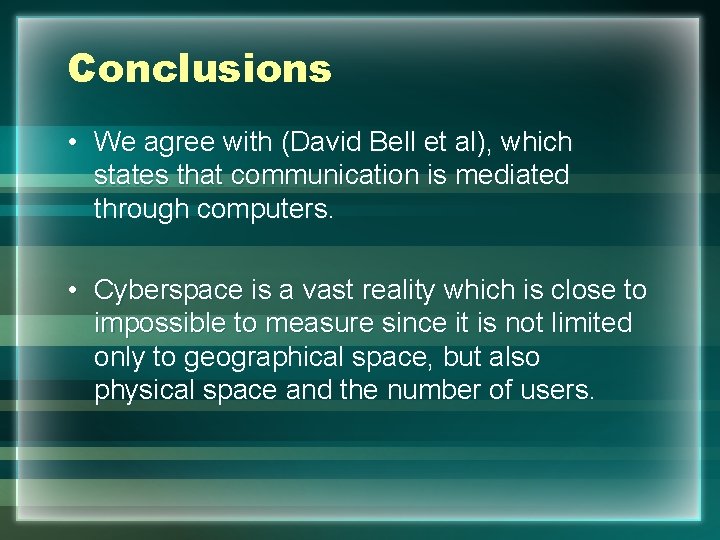 Conclusions

• We agree with (David Bell et al), which states that communication is mediated through computers.

• Cyberspace is a vast reality which is close to impossible to measure since it is not limited only to geographical space, but also physical space and the number of users.